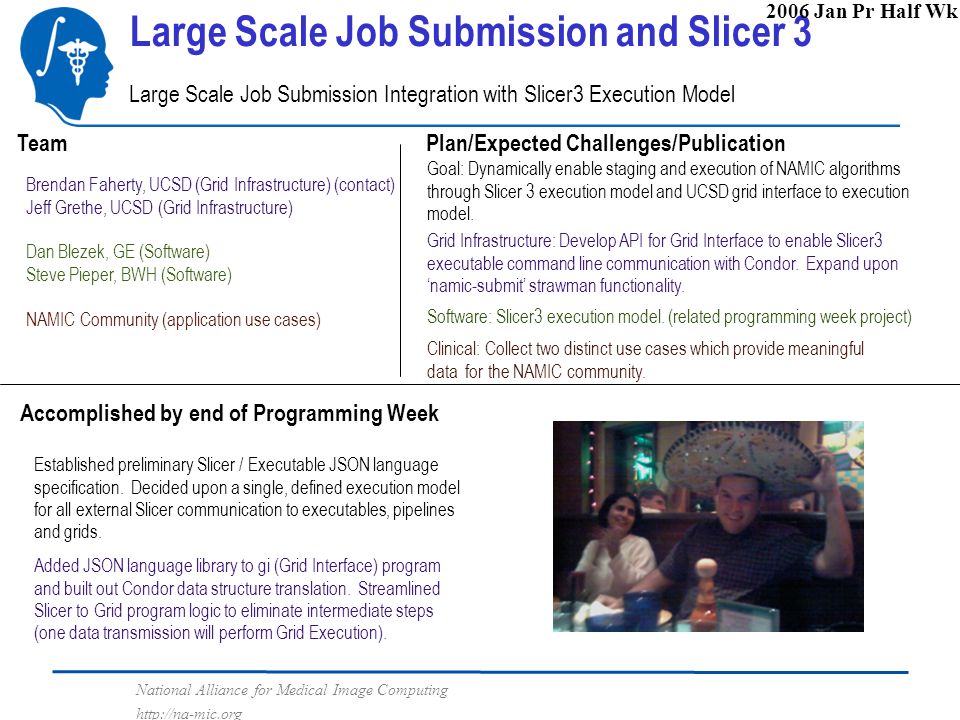 2006 Jan Pr Half Wk

Large Scale Job Submission and Slicer 3

Large Scale Job Submission Integration with Slicer3 Execution Model

Team

Brendan Faherty, UCSD (Grid Infrastructure) (contact)
Jeff Grethe, UCSD (Grid Infrastructure)

Dan Blezek, GE (Software)
Steve Pieper, BWH (Software)

NAMIC Community (application use cases)

Plan/Expected Challenges/Publication

Goal: Dynamically enable staging and execution of NAMIC algorithms through Slicer 3 execution model and UCSD grid interface to execution model.

Grid Infrastructure: Develop API for Grid Interface to enable Slicer3 executable command line communication with Condor. Expand upon 'namic-submit' strawman functionality.

Software: Slicer3 execution model. (related programming week project)

Clinical: Collect two distinct use cases which provide meaningful data for the NAMIC community.

Accomplished by end of Programming Week

Established preliminary Slicer / Executable JSON language specification. Decided upon a single, defined execution model for all external Slicer communication to executables, pipelines and grids.

Added JSON language library to gi (Grid Interface) program and built out Condor data structure translation. Streamlined Slicer to Grid program logic to eliminate intermediate steps (one data transmission will perform Grid Execution).

National Alliance for Medical Image Computing
http://na-mic.org